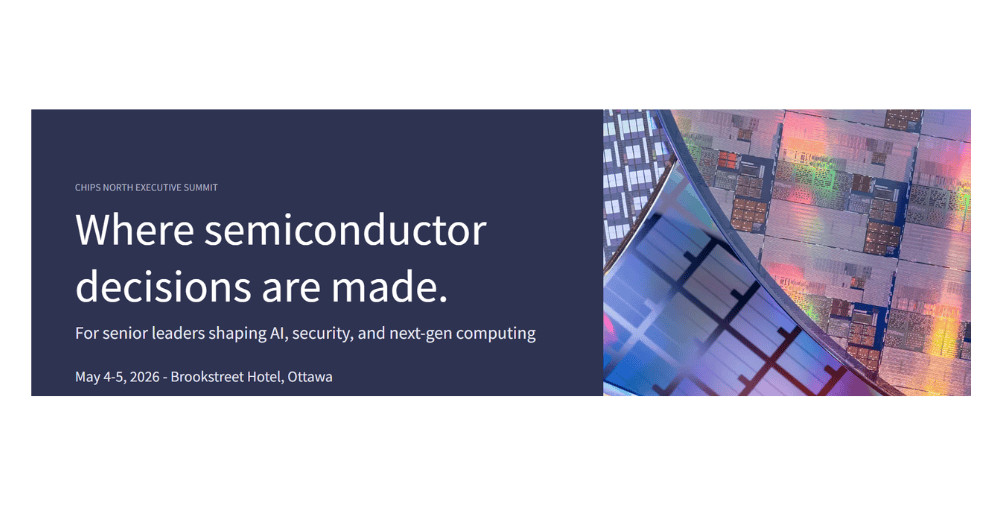 CHIPS NORTH EXECUTIVE SUMMIT

Where semiconductor decisions are made.

For senior leaders shaping AI, security, and next-gen computing

May 4-5, 2026 - Brookstreet Hotel, Ottawa